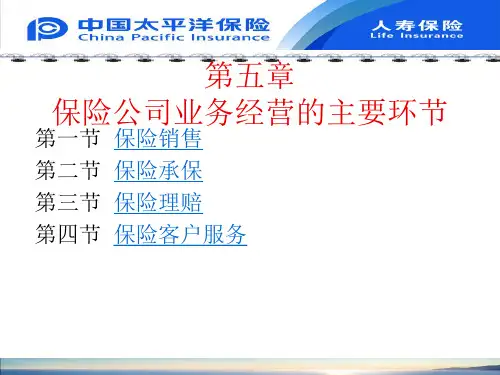 中国太平洋保险
China Pacific Insurance

人寿保险
Life Insurance

第五章
保险公司业务经营的主要环节

第一节 保险销售
第二节 保险承保
第三节 保险理赔
第四节 保险客户服务